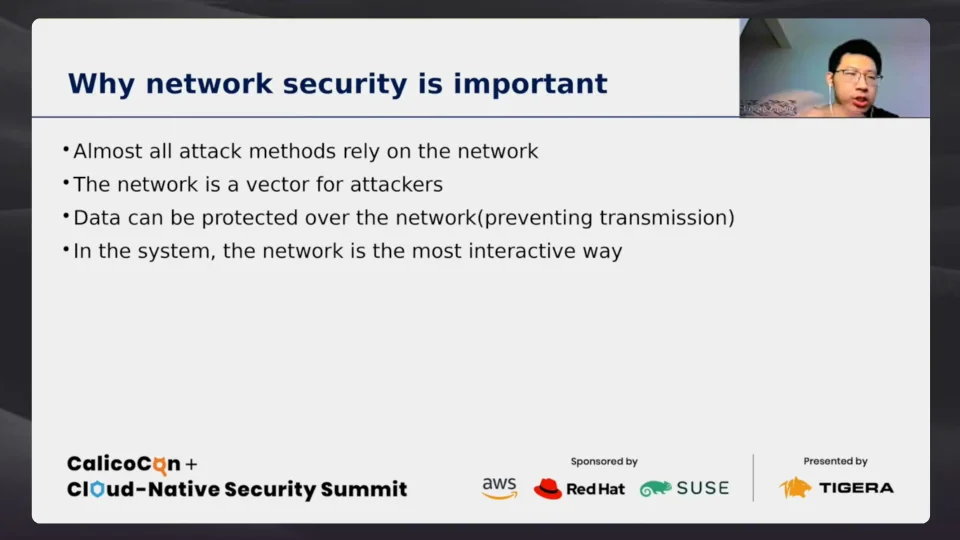 Why network security is important

• Almost all attack methods rely on the network
• The network is a vector for attackers
• Data can be protected over the network(preventing transmission)
• In the system, the network is the most interactive way

CalicoCon +
Cloud-Native Security Summit

Sponsored by
aws
Red Hat
SUSE

Presented by
TIGERA